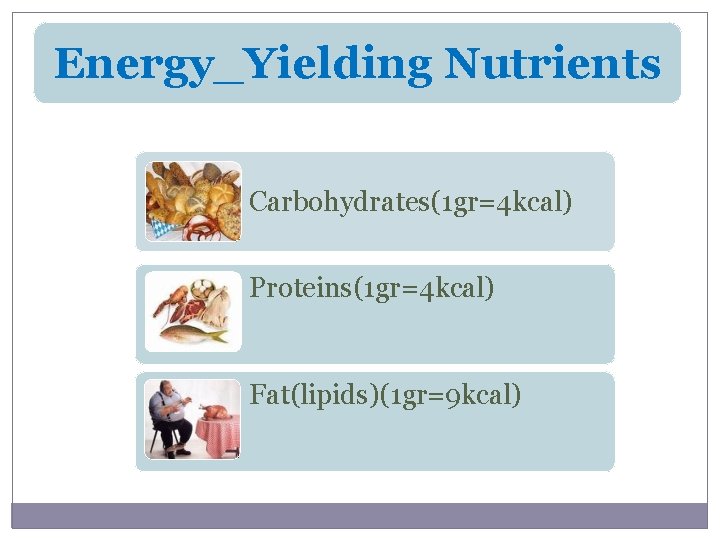 Energy_Yielding Nutrients

Carbohydrates(1gr=4kcal)

Proteins(1gr=4kcal)

Fat(lipids)(1gr=9kcal)